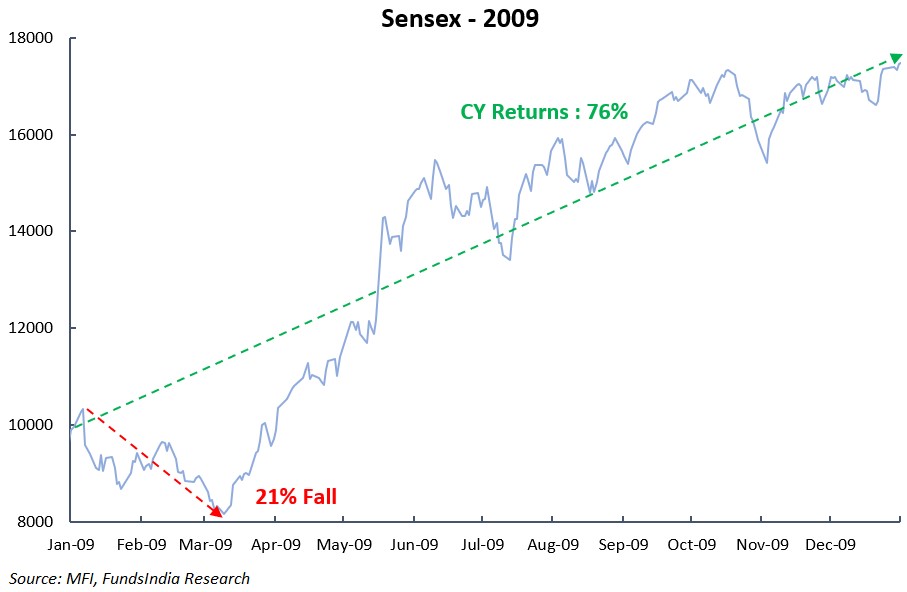 Sensex - 2009

18000
16000
14000
12000
10000
8000

CY Returns : 76%

21% Fall

Jan-09 Feb-09 Mar-09 Apr-09 May-09 Jun-09 Jul-09 Aug-09 Sep-09 Oct-09 Nov-09 Dec-09

Source: MFI, FundsIndia Research